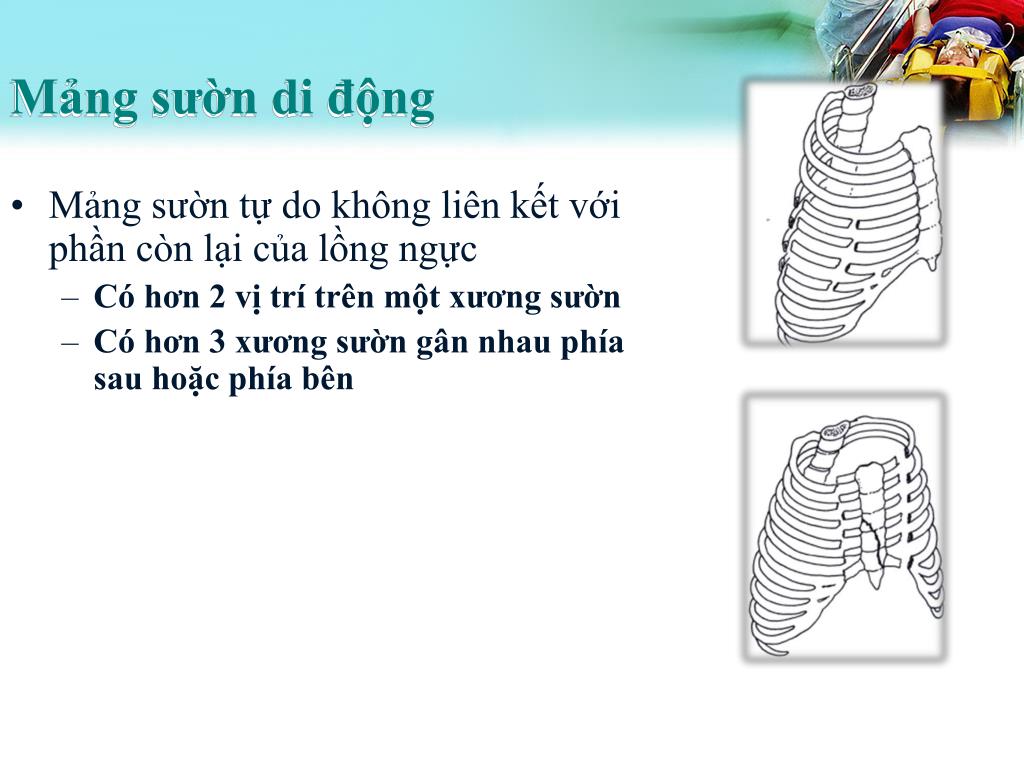 Mảng sườn di động

• Mảng sườn tự do không liên kết với phần còn lại của lồng ngực
– Có hơn 2 vị trí trên một xương sườn
– Có hơn 3 xương sườn gân nhau phía sau hoặc phía bên